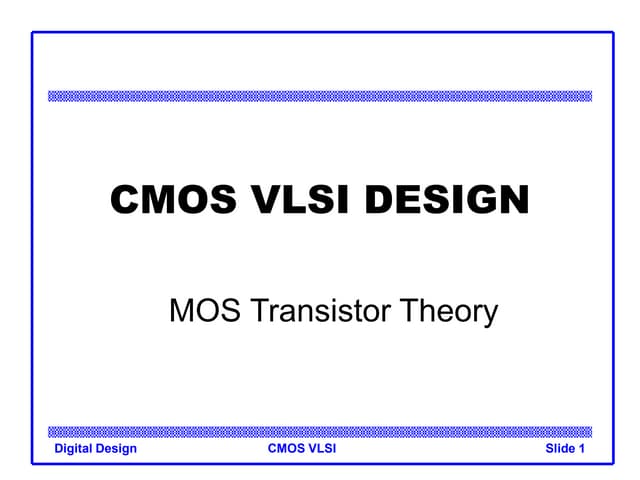 CMOS VLSI DESIGN

MOS Transistor Theory

Digital Design CMOS VLSI Slide 1